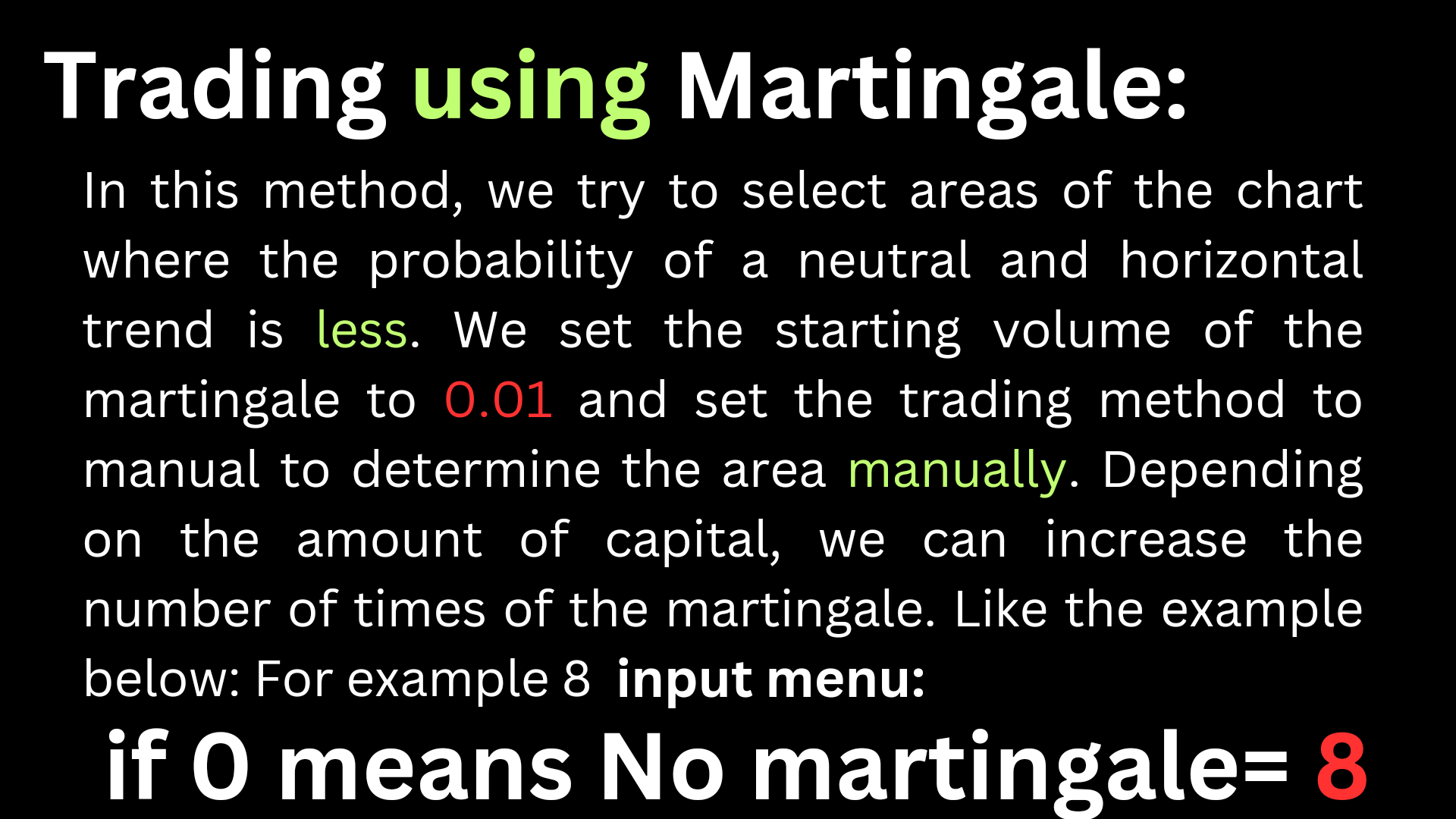 Trading using Martingale:

In this method, we try to select areas of the chart where the probability of a neutral and horizontal trend is less. We set the starting volume of the martingale to 0.01 and set the trading method to manual to determine the area manually. Depending on the amount of capital, we can increase the number of times of the martingale. Like the example below: For example 8 input menu:

if 0 means No martingale= 8